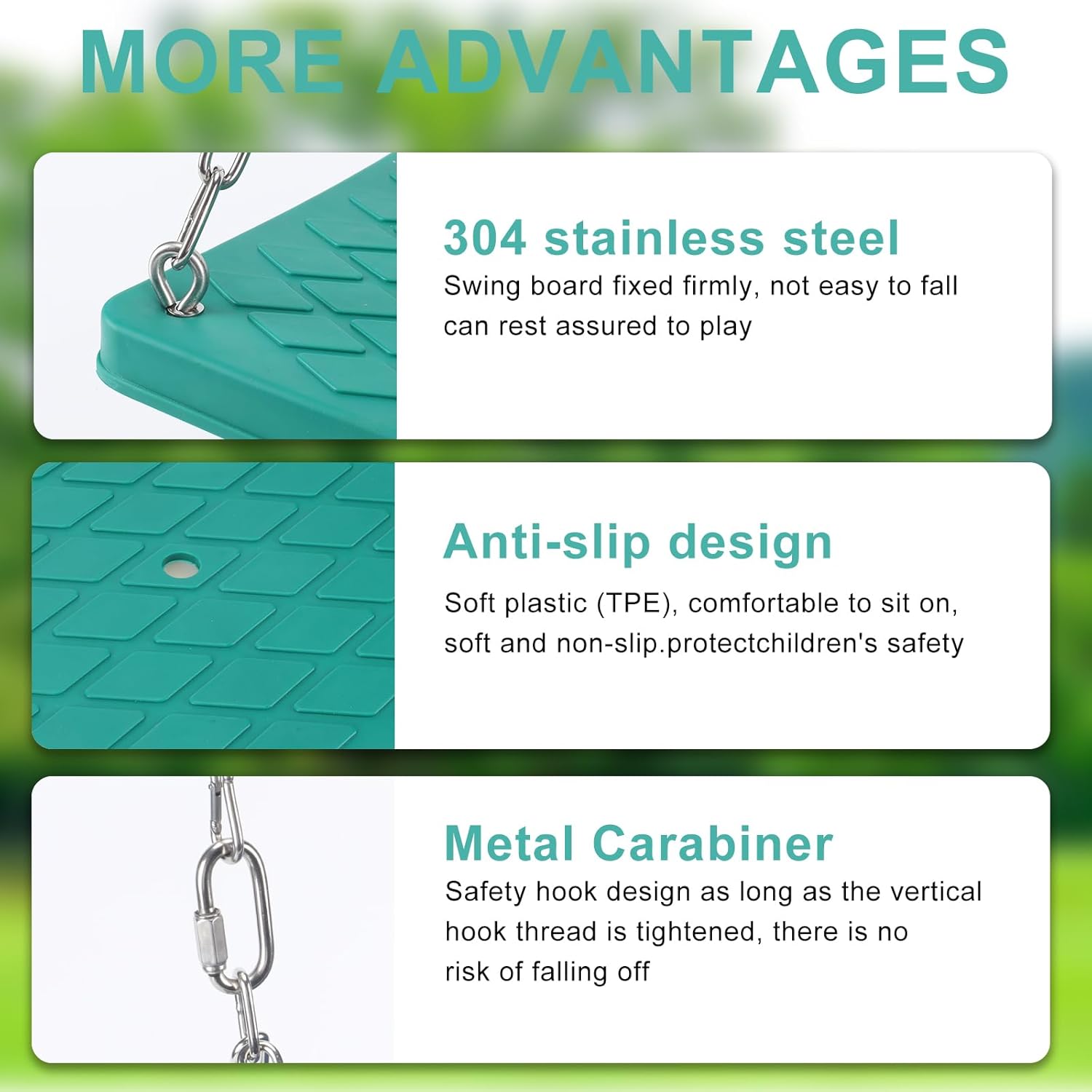 MORE ADVANTAGES

304 stainless steel
Swing board fixed firmly, not easy to fall can rest assured to play

Anti-slip design
Soft plastic (TPE), comfortable to sit on, soft and non-slip.protectchildren's safety

Metal Carabiner
Safety hook design as long as the vertical hook thread is tightened, there is no risk of falling off